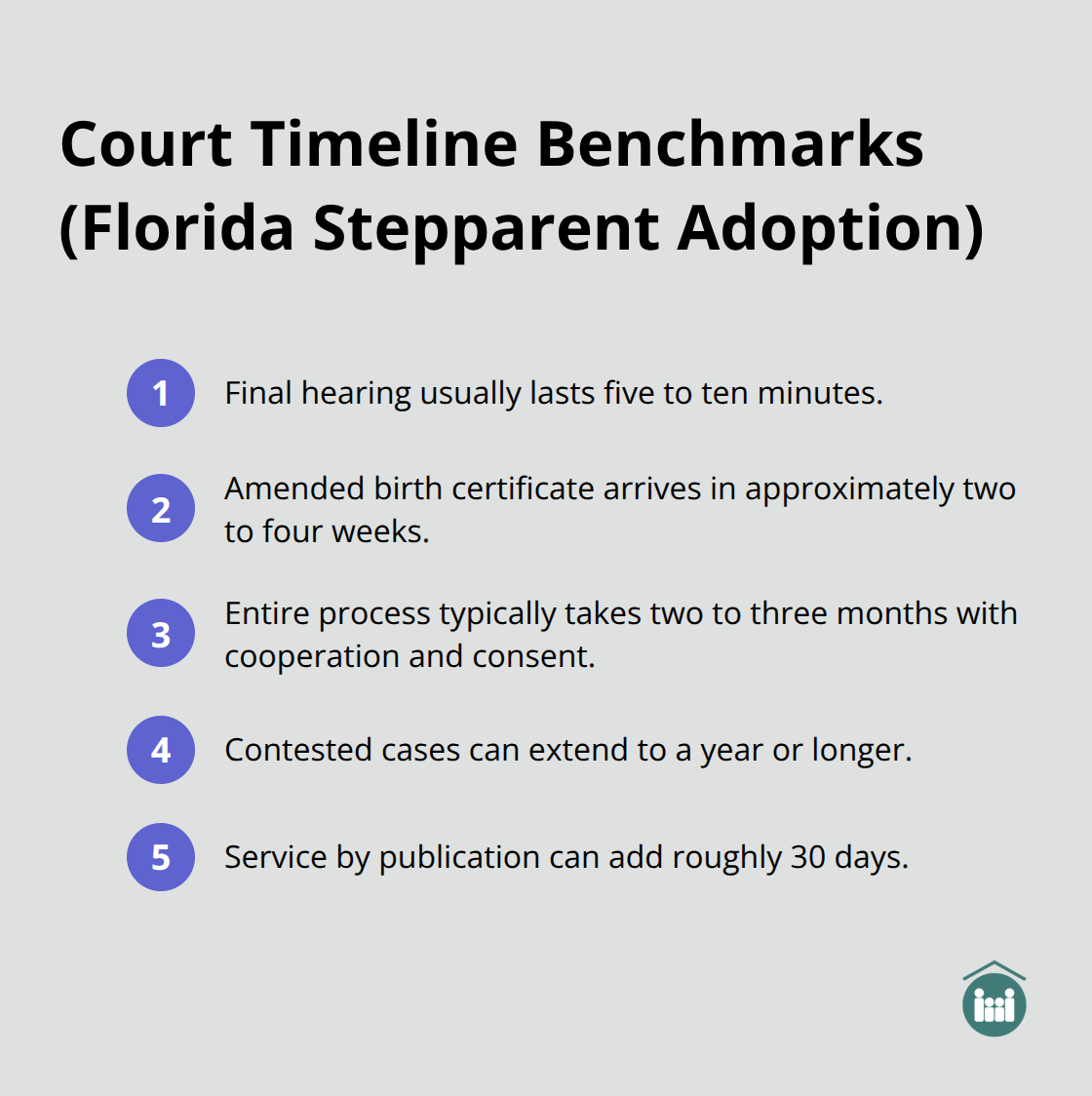 Court Timeline Benchmarks (Florida Stepparent Adoption)

1 Final hearing usually lasts five to ten minutes.

2 Amended birth certificate arrives in approximately two to four weeks.

3 Entire process typically takes two to three months with cooperation and consent.

4 Contested cases can extend to a year or longer.

5 Service by publication can add roughly 30 days.